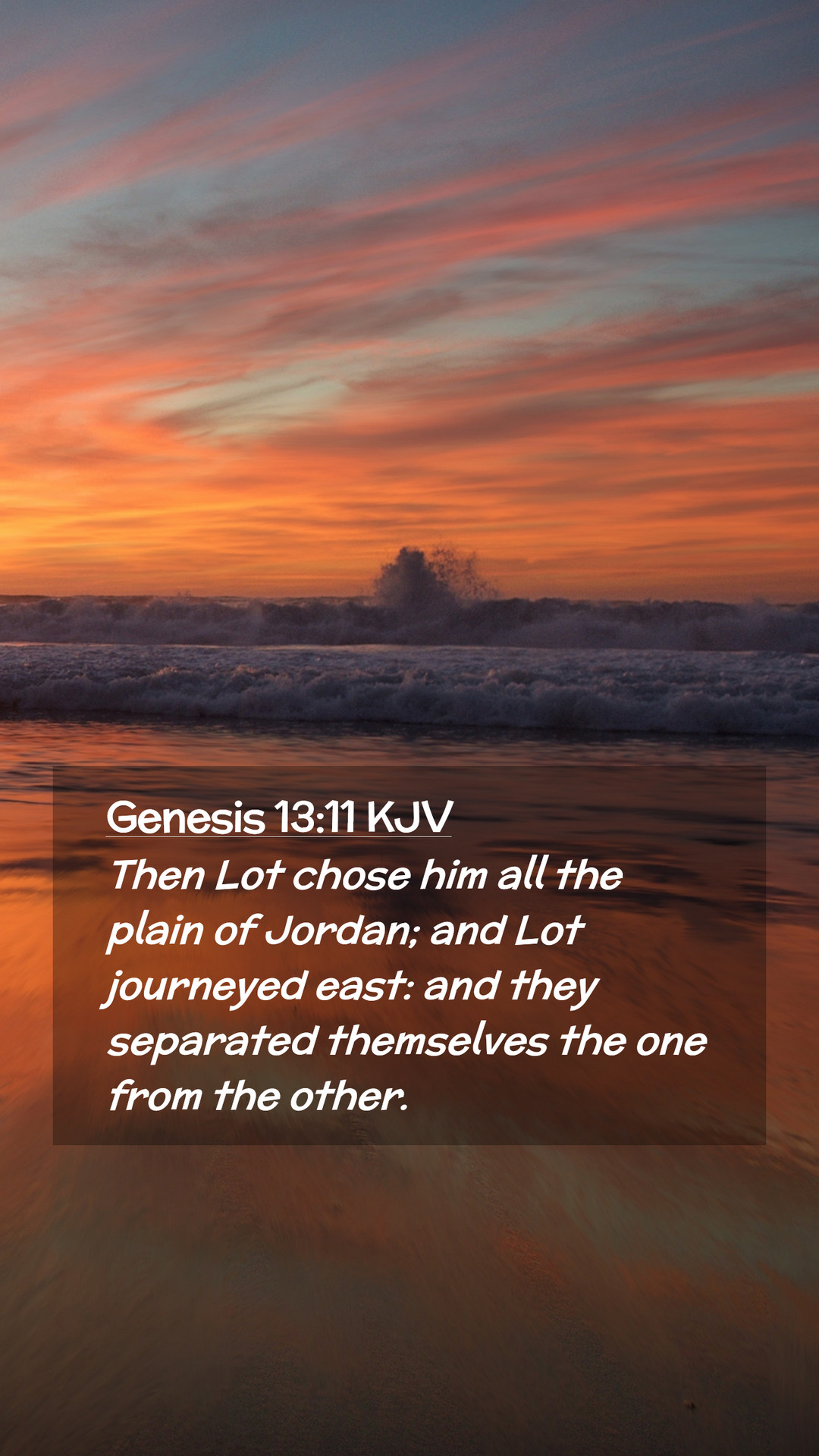 Genesis 13:11 KJV

Then Lot chose him all the plain of Jordan; and Lot journeyed east: and they separated themselves the one from the other.